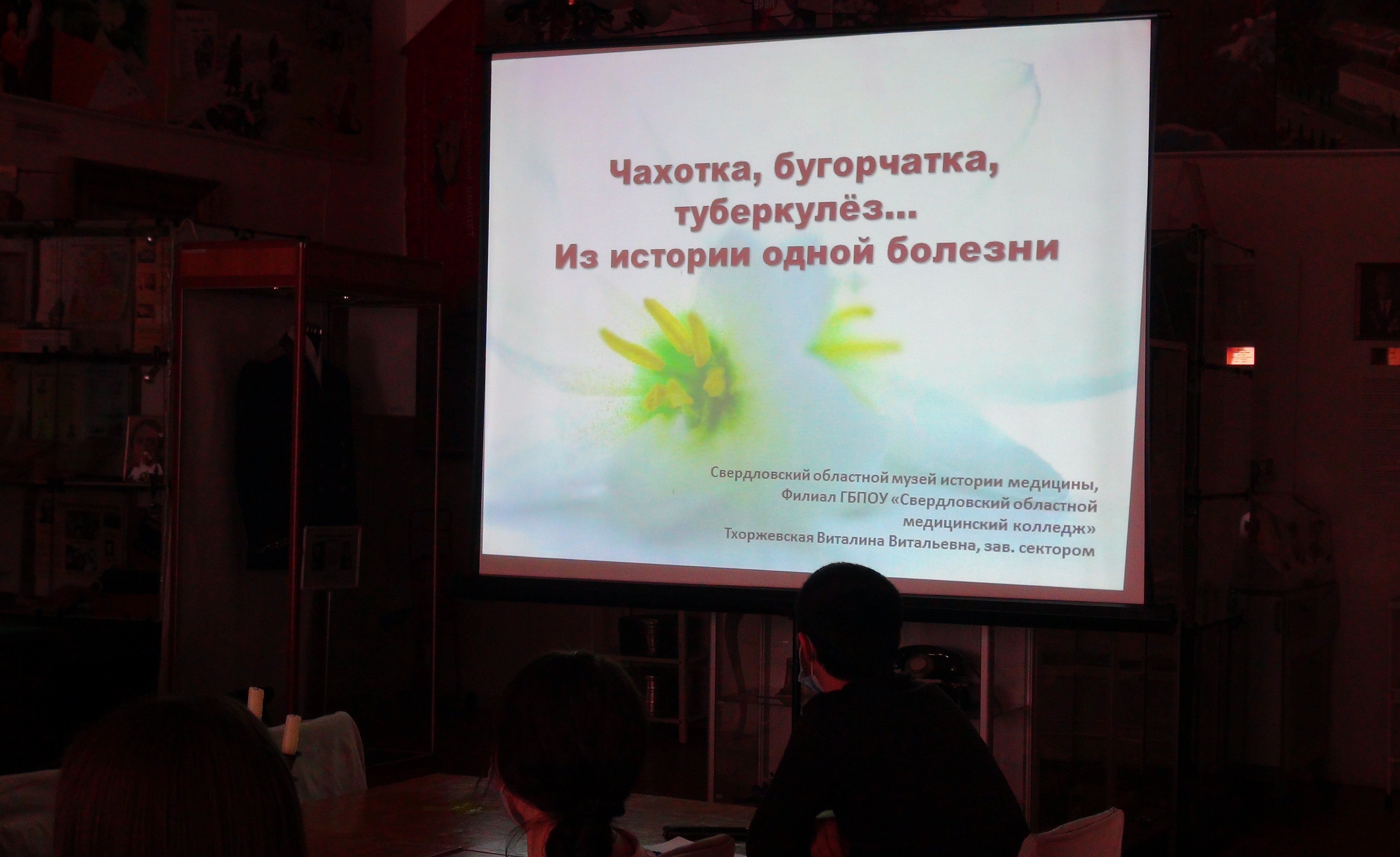 Чахотка, бугорчатка, туберкулёз...
Из истории одной болезни

Свердловский областной музей истории медицины,
Филиал ГБПОУ «Свердловский областной медицинский колледж»
Тхоржевская Виталина Витальевна, зав. сектором